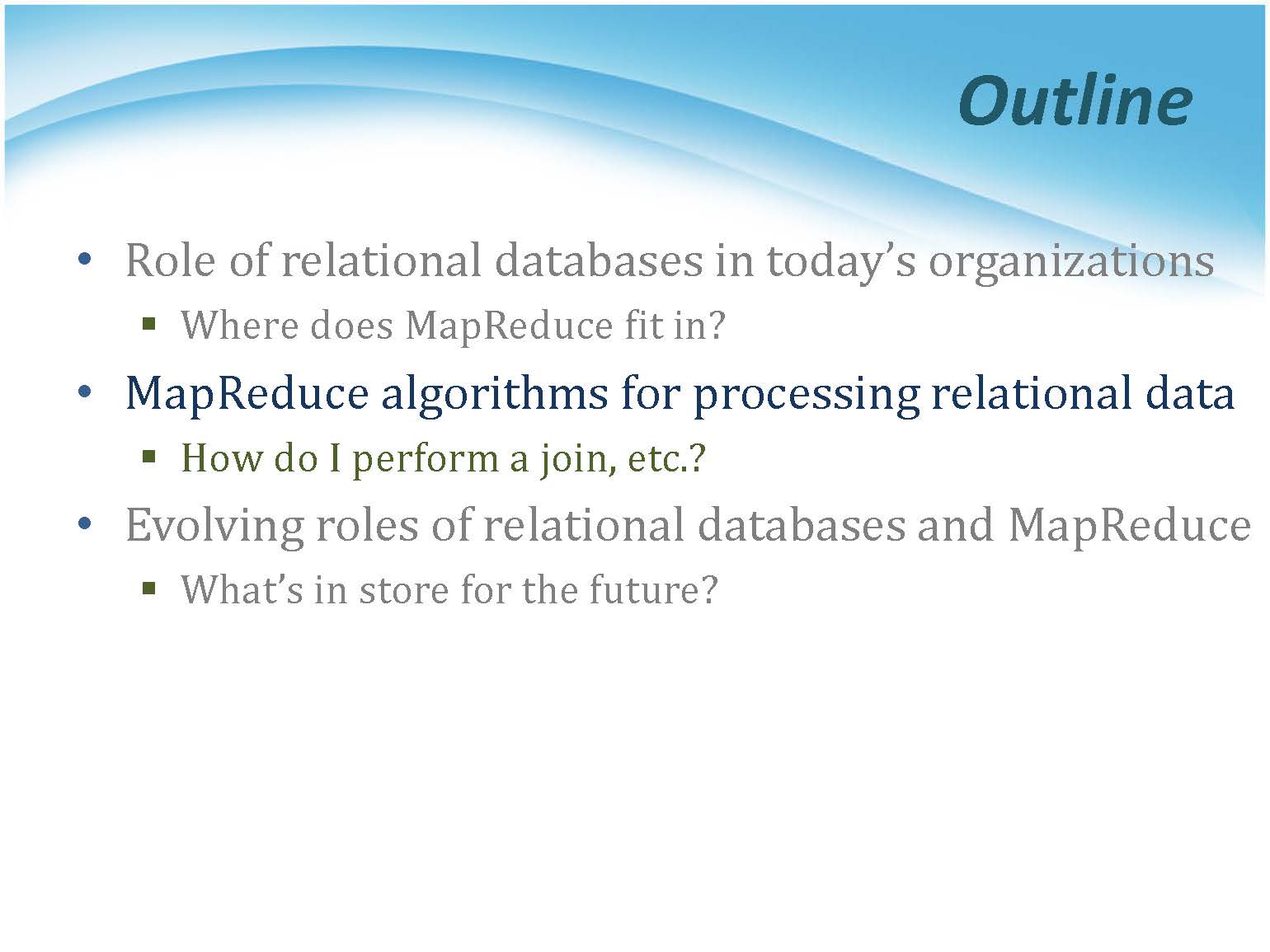 Outline

• Role of relational databases in today's organizations
  ▪ Where does MapReduce fit in?
• MapReduce algorithms for processing relational data
  ▪ How do I perform a join, etc.?
• Evolving roles of relational databases and MapReduce
  ▪ What's in store for the future?